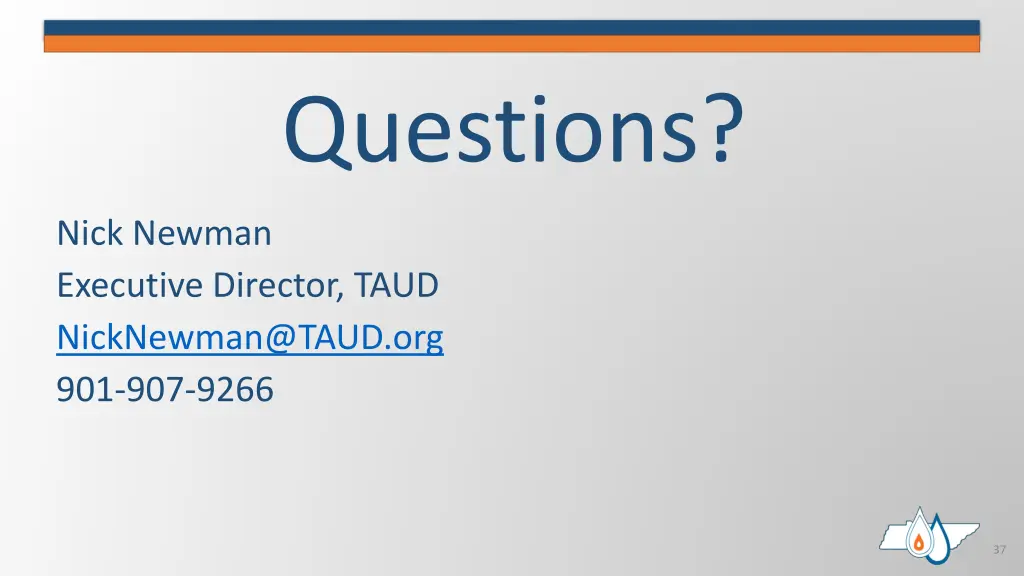 Questions?

Nick Newman
Executive Director, TAUD
NickNewman@TAUD.org
901-907-9266

37